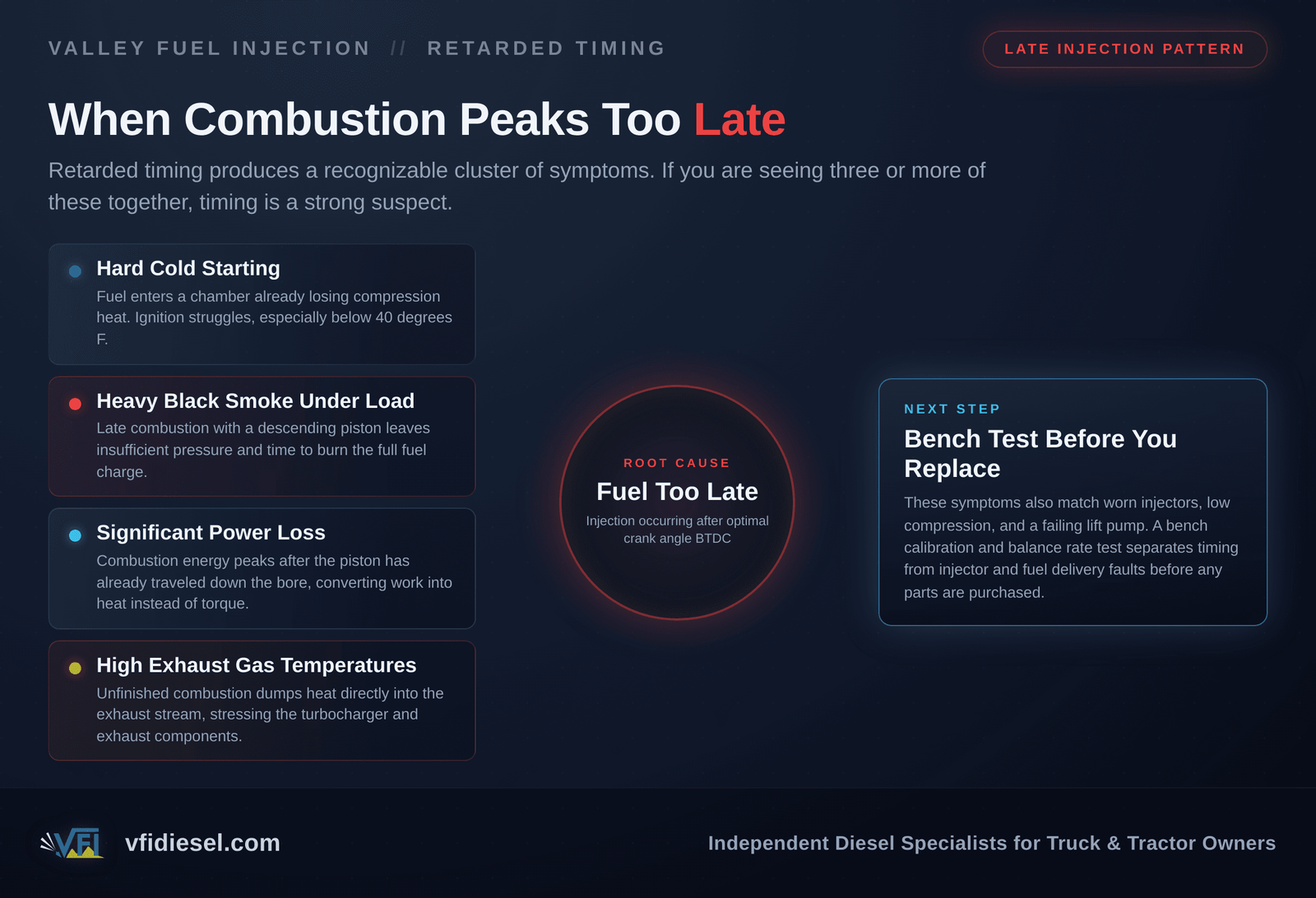 VALLEY FUEL INJECTION // RETARDED TIMING

LATE INJECTION PATTERN

When Combustion Peaks Too Late

Retarded timing produces a recognizable cluster of symptoms. If you are seeing three or more of these together, timing is a strong suspect.

Hard Cold Starting
Fuel enters a chamber already losing compression heat. Ignition struggles, especially below 40 degrees F.

Heavy Black Smoke Under Load
Late combustion with a descending piston leaves insufficient pressure and time to burn the full fuel charge.

Significant Power Loss
Combustion energy peaks after the piston has already traveled down the bore, converting work into heat instead of torque.

High Exhaust Gas Temperatures
Unfinished combustion dumps heat directly into the exhaust stream, stressing the turbocharger and exhaust components.

ROOT CAUSE
Fuel Too Late
Injection occurring after optimal crank angle BTDC

NEXT STEP
Bench Test Before You Replace
These symptoms also match worn injectors, low compression, and a failing lift pump. A bench calibration and balance rate test separates timing from injector and fuel delivery faults before any parts are purchased.

VFI
vfidiesel.com

Independent Diesel Specialists for Truck & Tractor Owners